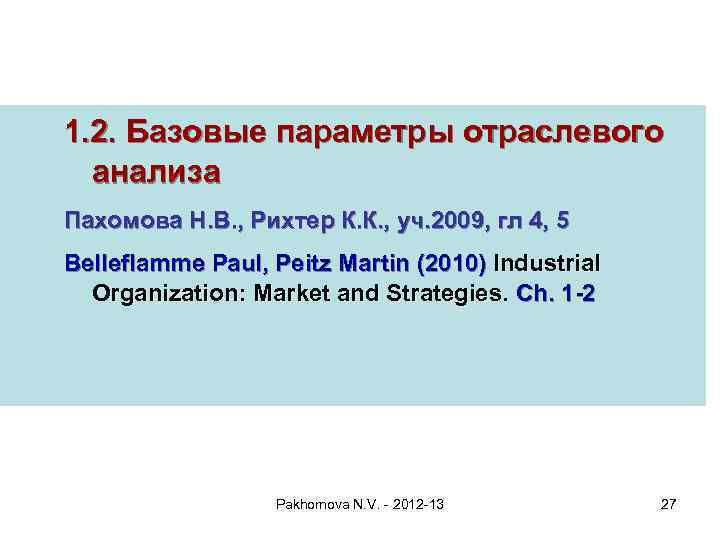 1.2. Базовые параметры отраслевого анализа

Пахомова Н.В., Рихтер К.К., уч.2009, гл 4, 5

Belleflamme Paul, Peitz Martin (2010) Industrial Organization: Market and Strategies. Ch. 1-2

Pakhomova N.V. - 2012-13

27